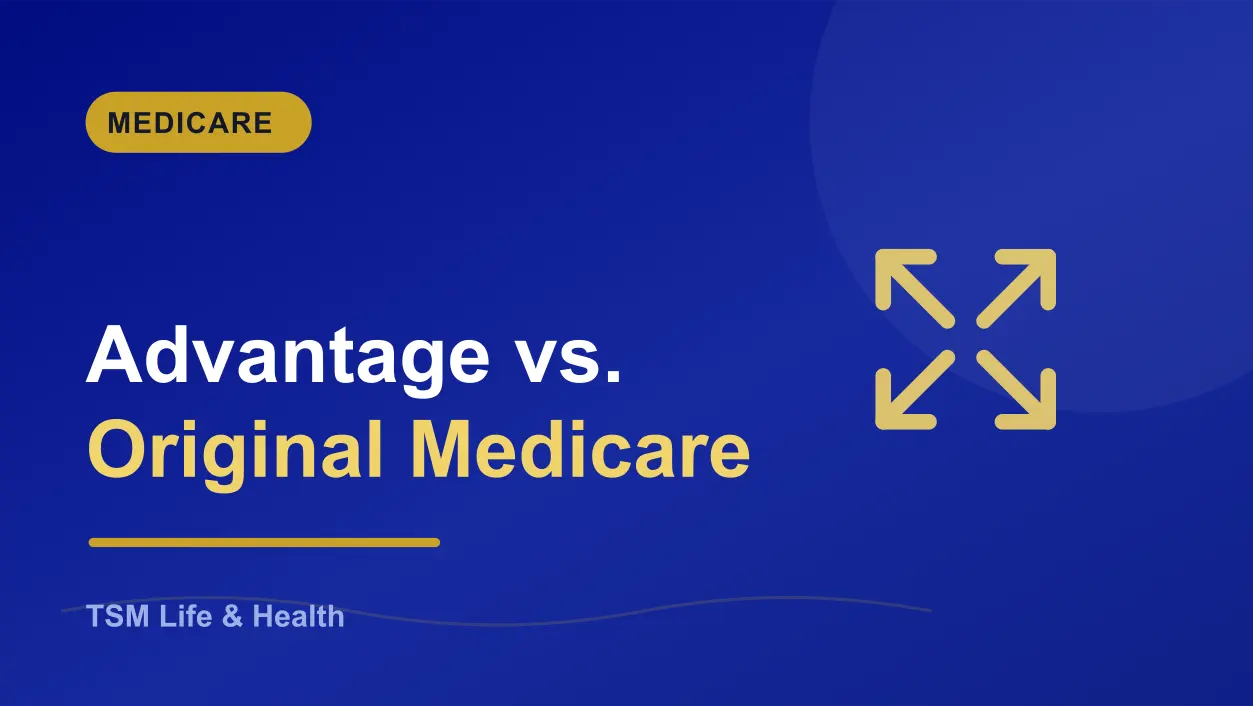 MEDICARE

Advantage vs.
Original Medicare

TSM Life & Health